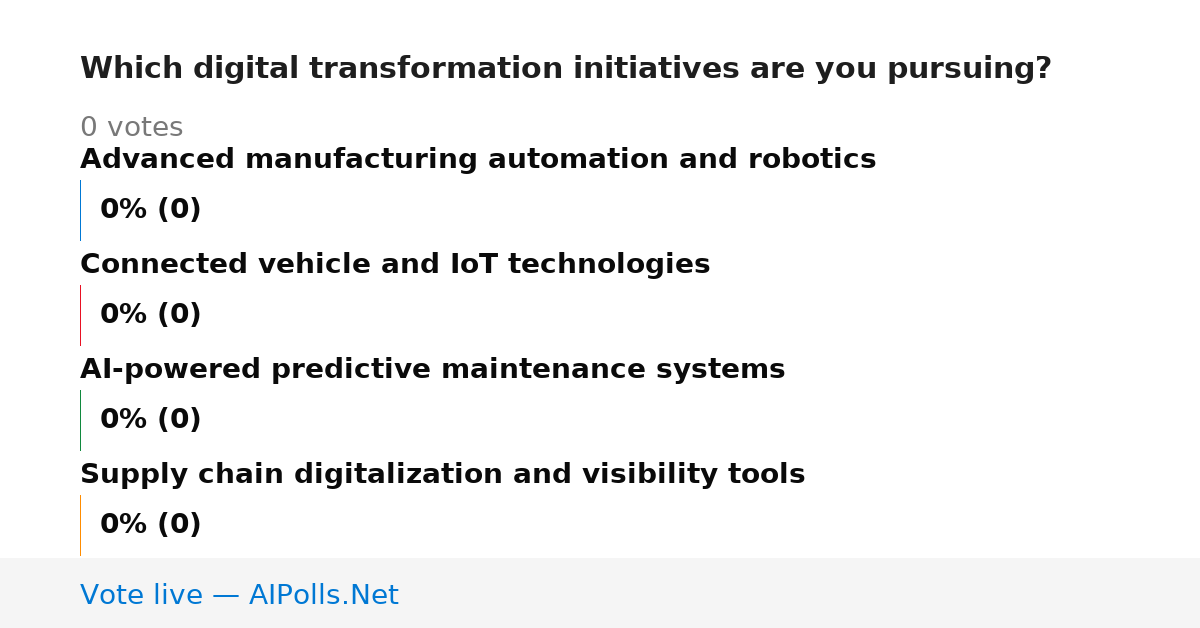 Which digital transformation initiatives are you pursuing?

0 votes

Advanced manufacturing automation and robotics

0% (0)

Connected vehicle and IoT technologies

0% (0)

AI-powered predictive maintenance systems

0% (0)

Supply chain digitalization and visibility tools

0% (0)

Vote live — AIPolls.Net